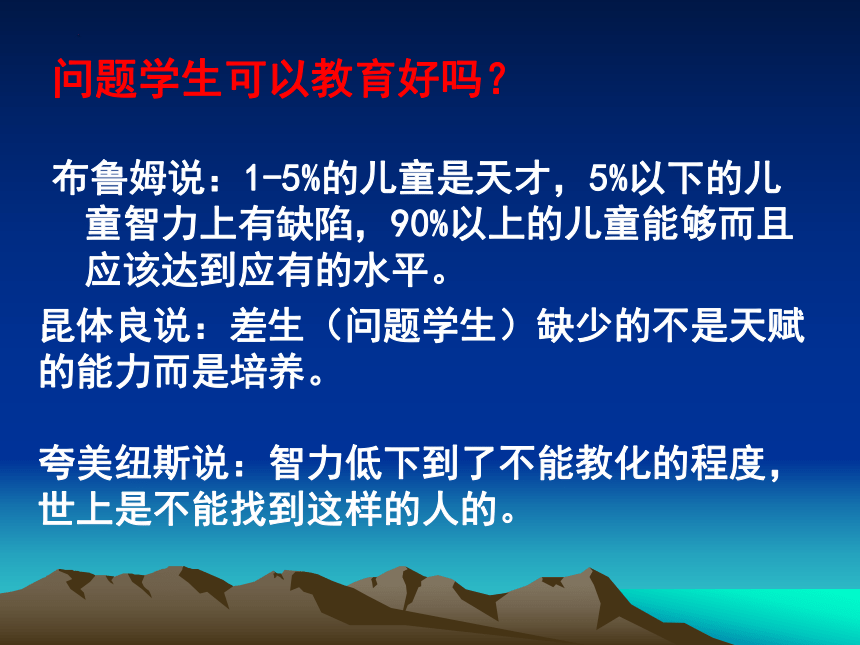 问题学生可以教育好吗？

布鲁姆说：1-5%的儿童是天才，5%以下的儿童智力上有缺陷，90%以上的儿童能够而且应该达到应有的水平。

昆体良说：差生（问题学生）缺少的不是天赋的能力而是培养。

夸美纽斯说：智力低下到了不能教化的程度，世上是不能找到这样的人的。